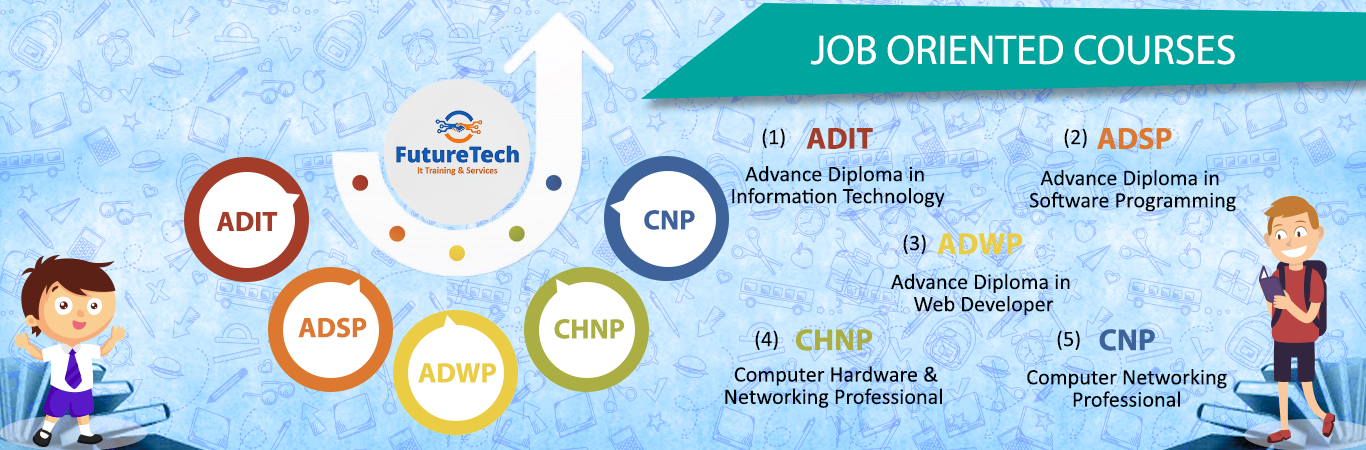 JOB ORIENTED COURSES

FutureTech
It Training & Services

ADIT

ADSP

ADWP

CHNP

CNP

(1) ADIT
Advance Diploma in Information Technology

(2) ADSP
Advance Diploma in Software Programming

(3) ADWP
Advance Diploma in Web Developer

(4) CHNP
Computer Hardware & Networking Professional

(5) CNP
Computer Networking Professional